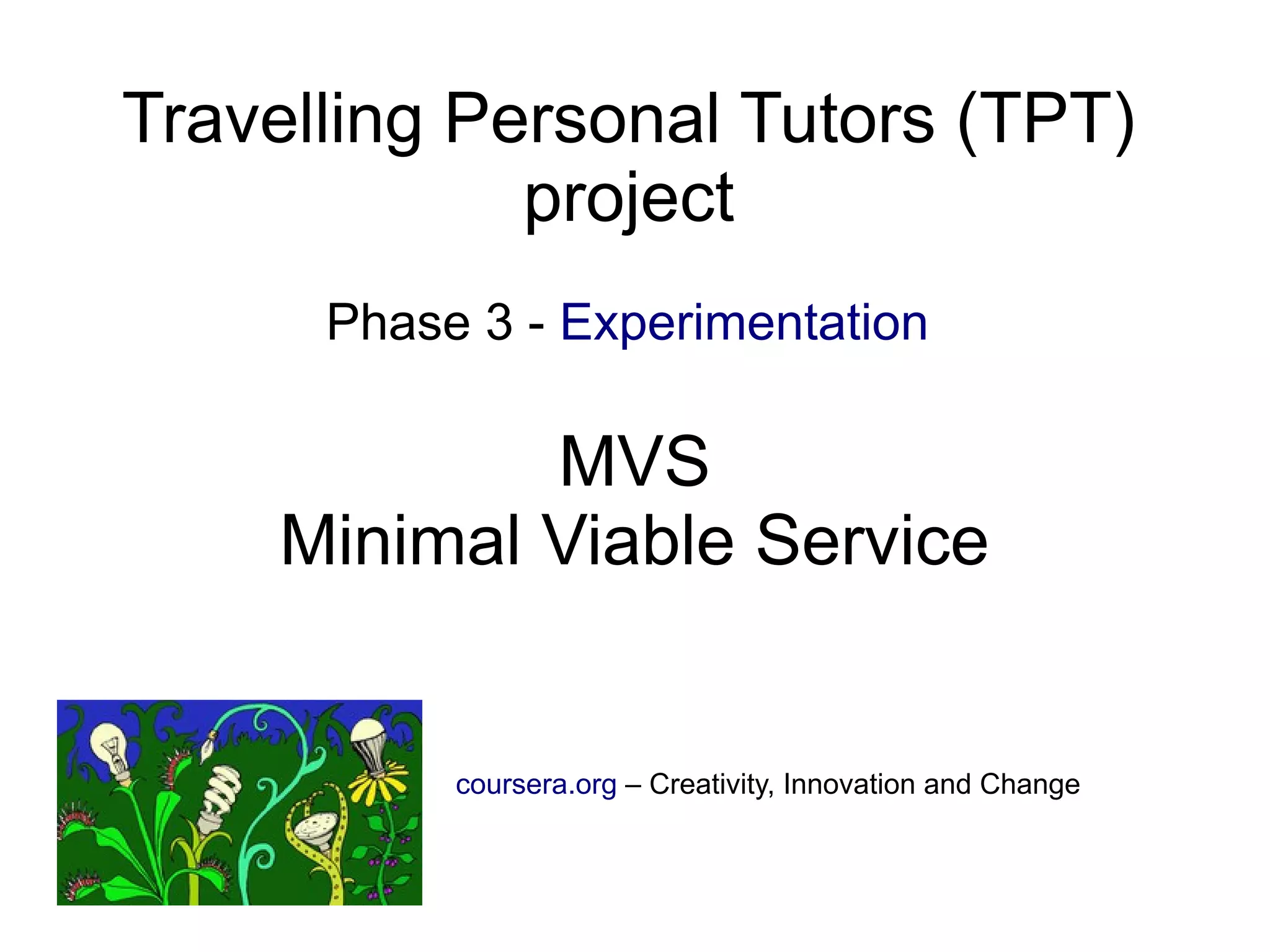 Travelling Personal Tutors (TPT) project

Phase 3 - Experimentation

MVS
Minimal Viable Service

coursera.org – Creativity, Innovation and Change